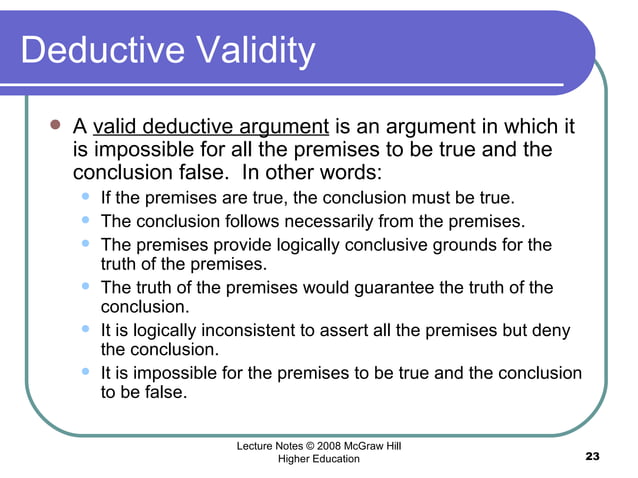 Deductive Validity

- A valid deductive argument is an argument in which it is impossible for all the premises to be true and the conclusion false. In other words:
  - If the premises are true, the conclusion must be true.
  - The conclusion follows necessarily from the premises.
  - The premises provide logically conclusive grounds for the truth of the premises.
  - The truth of the premises would guarantee the truth of the conclusion.
  - It is logically inconsistent to assert all the premises but deny the conclusion.
  - It is impossible for the premises to be true and the conclusion to be false.

Lecture Notes © 2008 McGraw Hill Higher Education

23